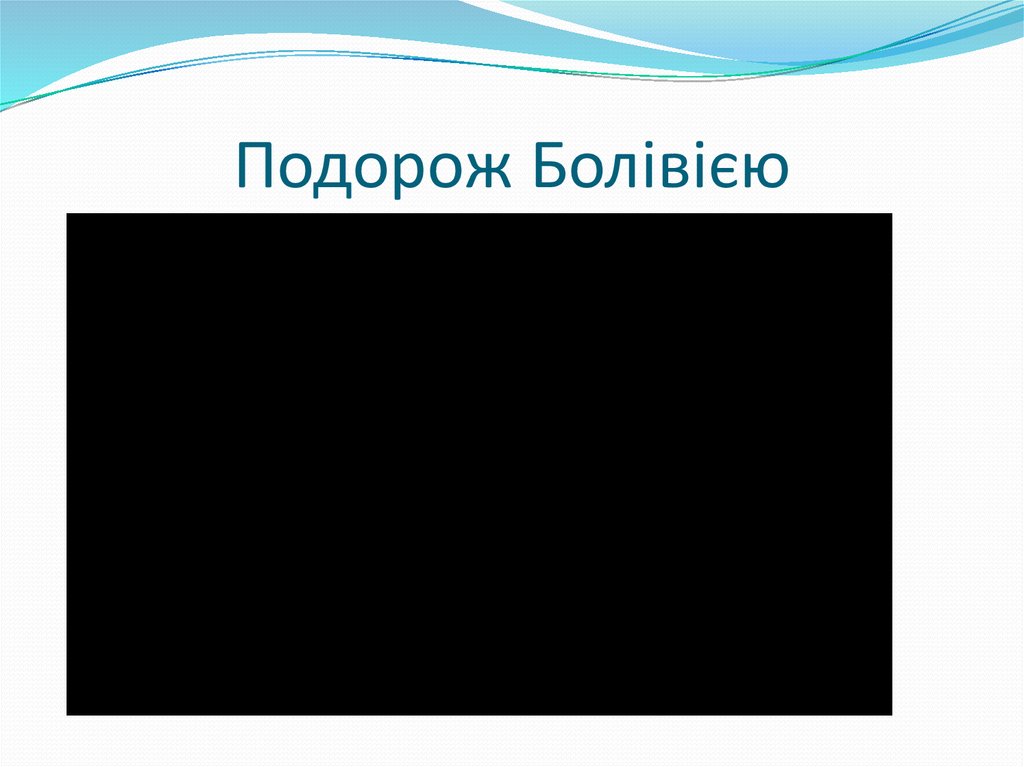 Подорож Болівією